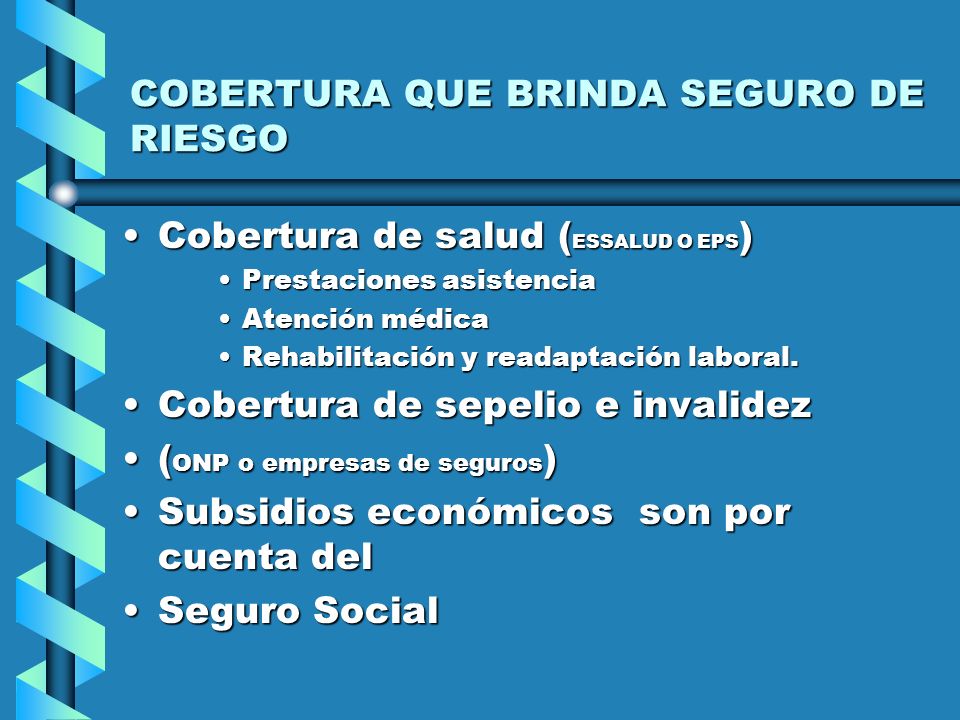 COBERTURA QUE BRINDA SEGURO DE RIESGO

• Cobertura de salud (ESSALUD O EPS)
  • Prestaciones asistencia
  • Atención médica
  • Rehabilitación y readaptación laboral.
• Cobertura de sepelio e invalidez
• (ONP o empresas de seguros)
• Subsidios económicos son por cuenta del
• Seguro Social